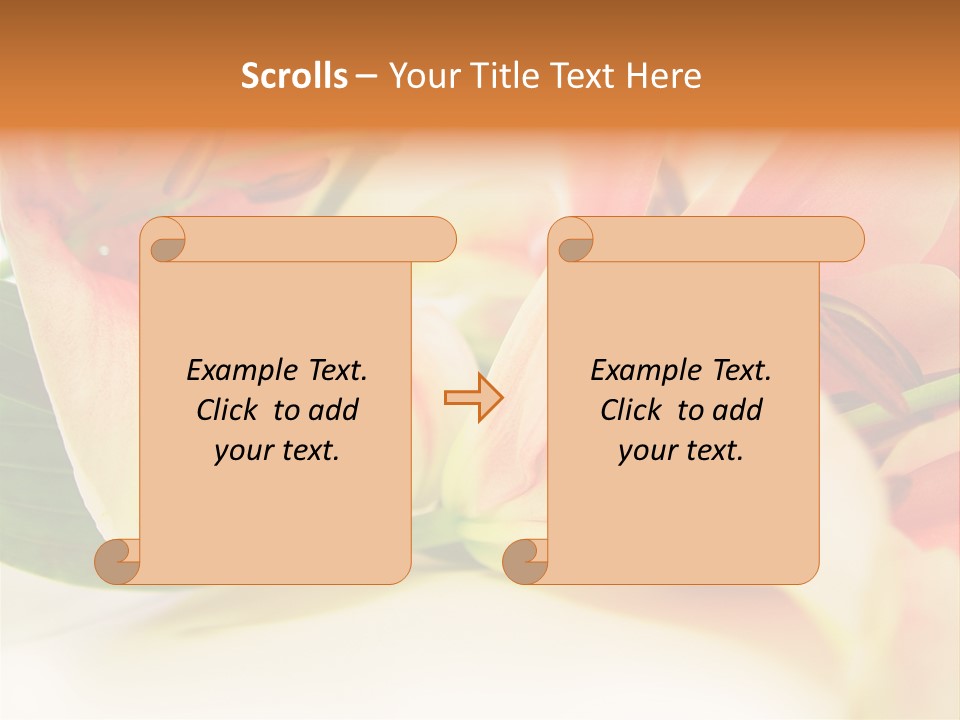 Scrolls – Your Title Text Here

Example Text. Click to add your text.

Example Text. Click to add your text.